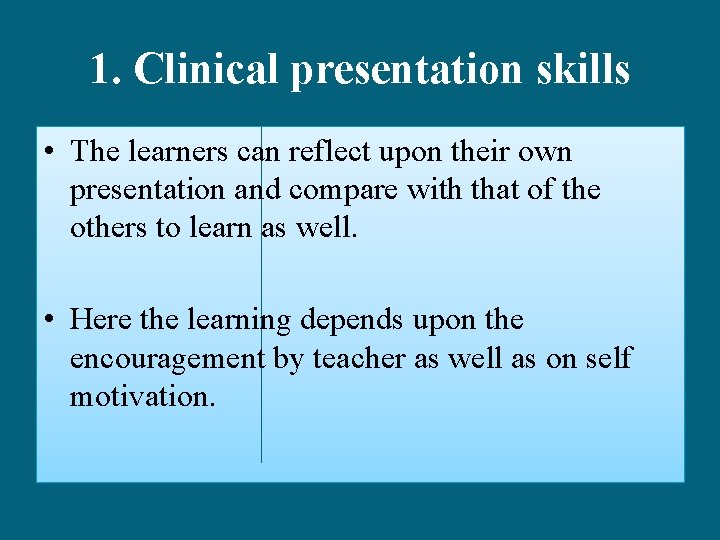 1. Clinical presentation skills

• The learners can reflect upon their own presentation and compare with that of the others to learn as well.

• Here the learning depends upon the encouragement by teacher as well as on self motivation.